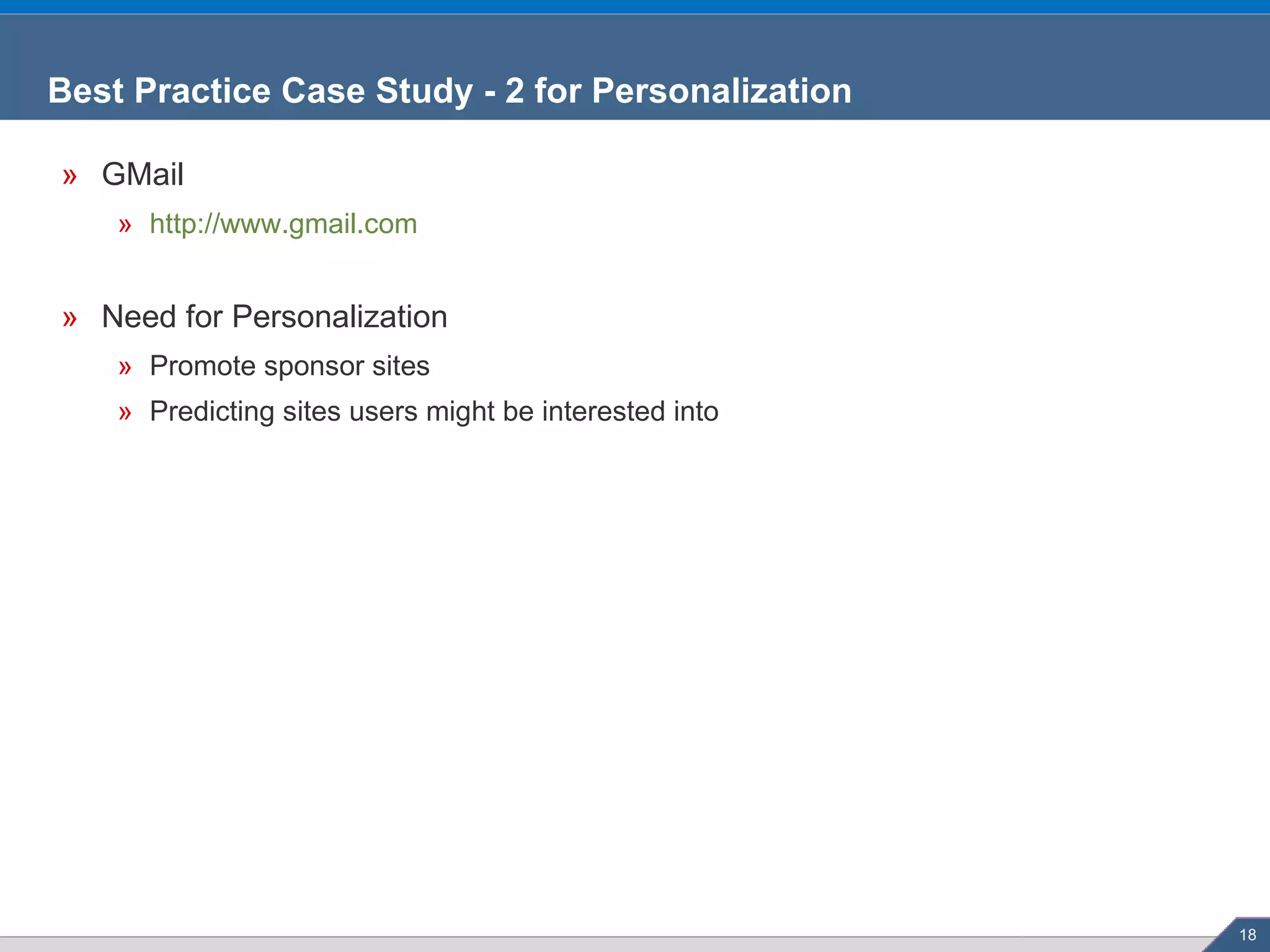 Best Practice Case Study - 2 for Personalization

» GMail

» http://www.gmail.com

» Need for Personalization

» Promote sponsor sites

» Predicting sites users might be interested into

18